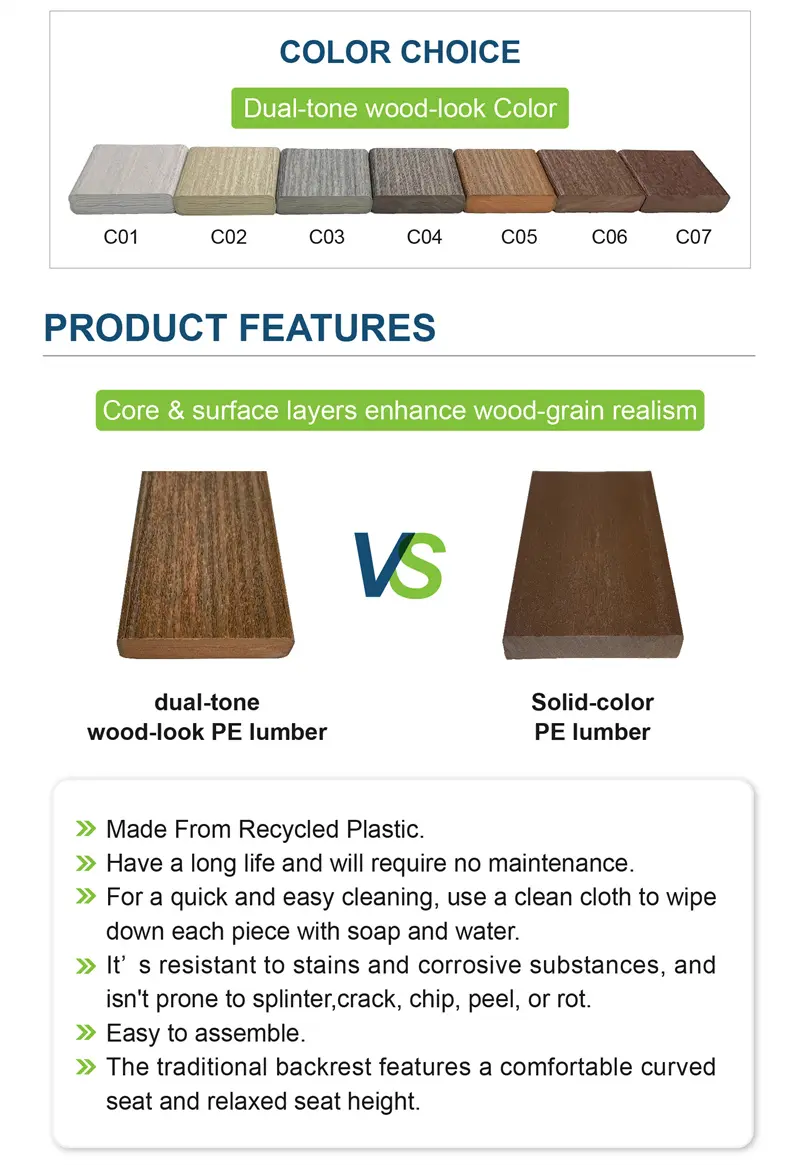 COLOR CHOICE

Dual-tone wood-look Color

C01 C02 C03 C04 C05 C06 C07

PRODUCT FEATURES

Core & surface layers enhance wood-grain realism

VS

dual-tone wood-look PE lumber

Solid-color PE lumber

» Made From Recycled Plastic.
» Have a long life and will require no maintenance.
» For a quick and easy cleaning, use a clean cloth to wipe down each piece with soap and water.
» It' s resistant to stains and corrosive substances, and isn't prone to splinter,crack, chip, peel, or rot.
» Easy to assemble.
» The traditional backrest features a comfortable curved seat and relaxed seat height.